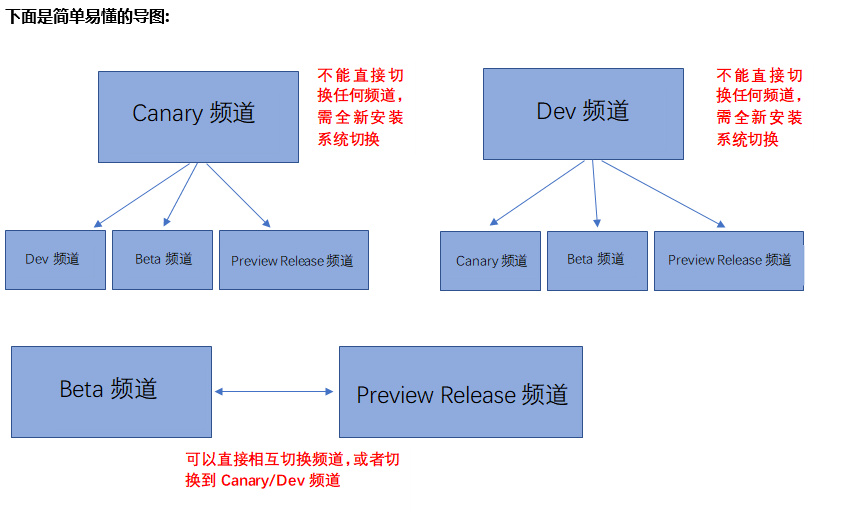 下面是简单易懂的导图:

Canary 频道

不能直接切换任何频道，需全新安装系统切换

Dev 频道

Beta 频道

Preview Release 频道

Dev 频道

不能直接切换任何频道，需全新安装系统切换

Canary 频道

Beta 频道

Preview Release 频道

Beta 频道

Preview Release 频道

可以直接相互切换频道，或者切换到 Canary/Dev 频道